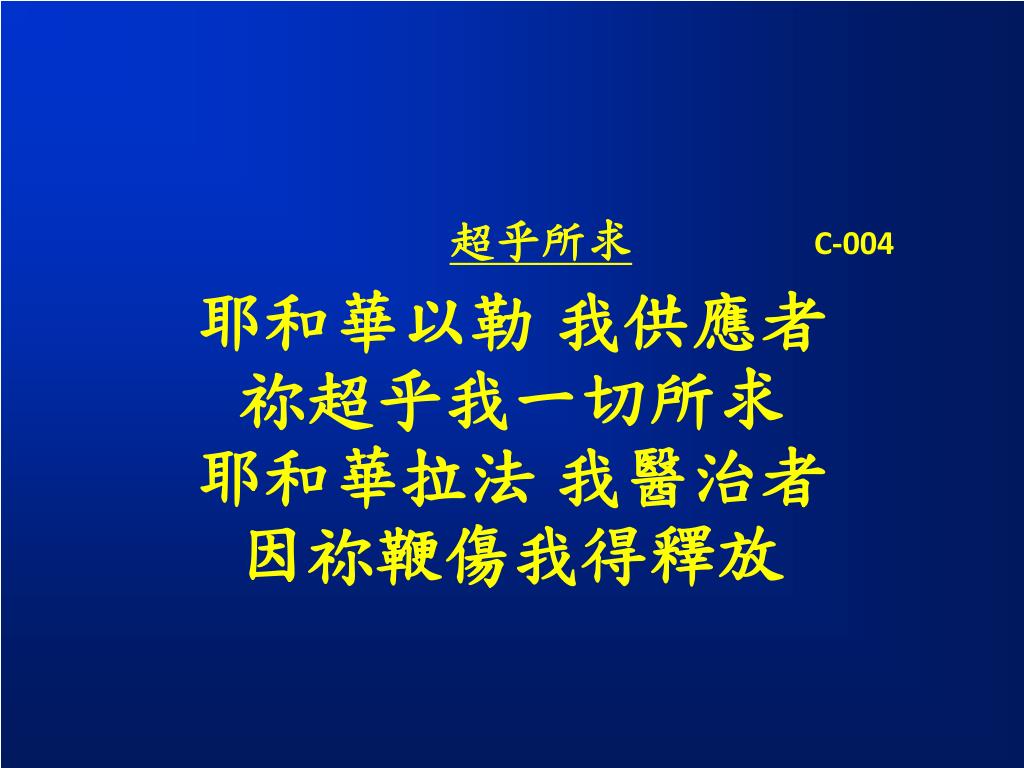 超乎所求 C-004

耶和華以勒 我供應者
祢超乎我一切所求
耶和華拉法 我醫治者
因祢鞭傷我得釋放